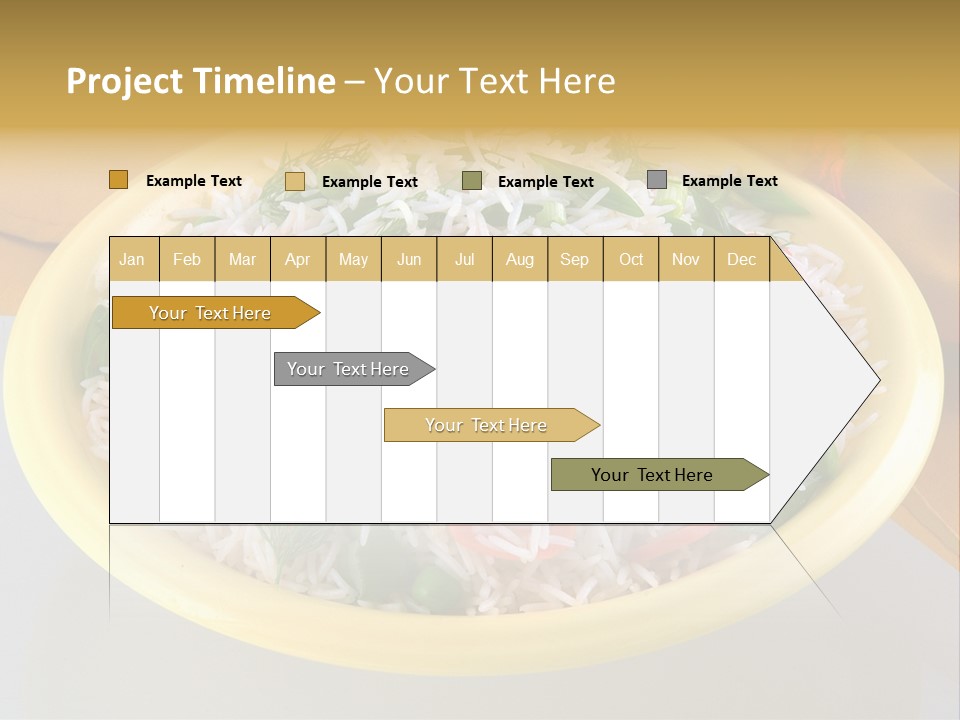 Project Timeline – Your Text Here

Example Text
Example Text
Example Text
Example Text

| Jan | Feb | Mar | Apr | May | Jun | Jul | Aug | Sep | Oct | Nov | Dec |
|---|---|---|---|---|---|---|---|---|---|---|---|

Your Text Here
Your Text Here
Your Text Here
Your Text Here